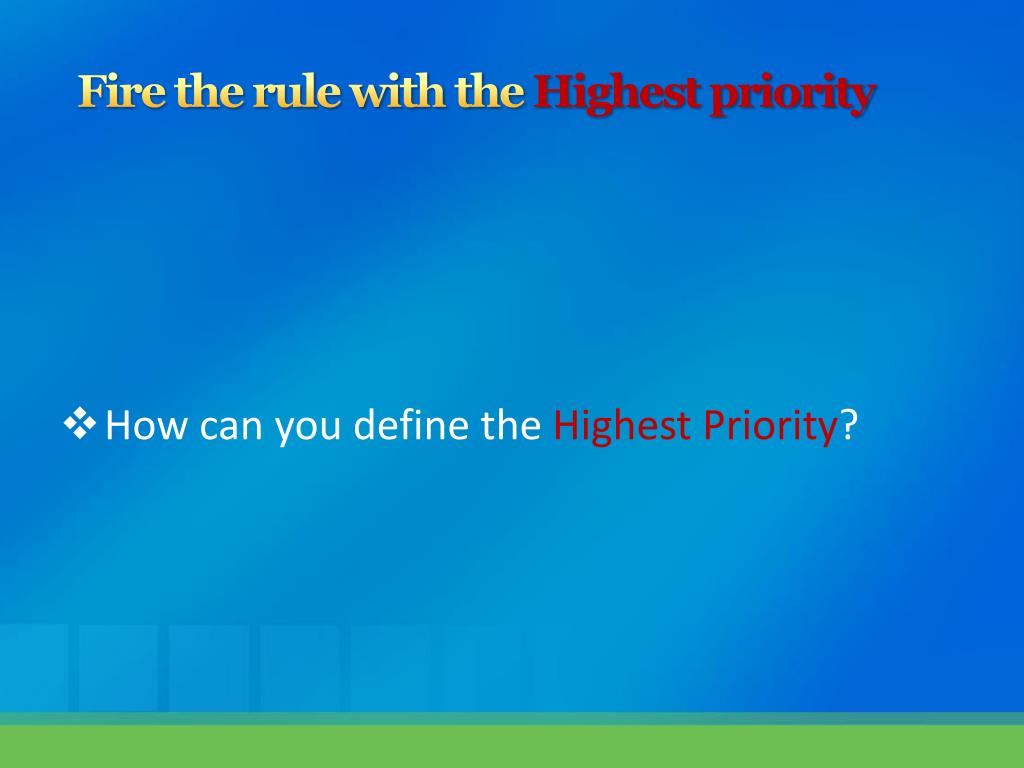 Fire the rule with the Highest priority

❖ How can you define the Highest Priority?